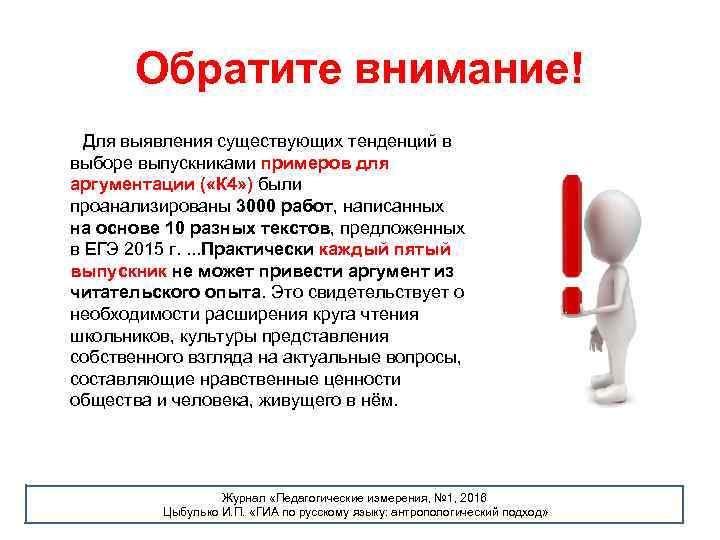 Обратите внимание!

Для выявления существующих тенденций в выборе выпускниками примеров для аргументации («К4») были проанализированы 3000 работ, написанных на основе 10 разных текстов, предложенных в ЕГЭ 2015 г. ...Практически каждый пятый выпускник не может привести аргумент из читательского опыта. Это свидетельствует о необходимости расширения круга чтения школьников, культуры представления собственного взгляда на актуальные вопросы, составляющие нравственные ценности общества и человека, живущего в нём.

Журнал «Педагогические измерения, №1, 2016
Цыбулько И.П. «ГИА по русскому языку: антропологический подход»